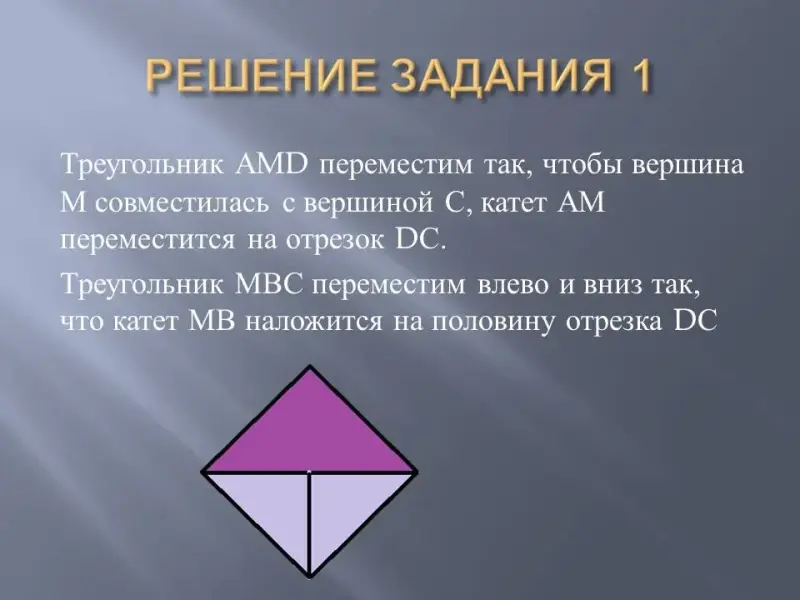 РЕШЕНИЕ ЗАДАНИЯ 1

Треугольник AMD переместим так, чтобы вершина M совместилась с вершиной C, катет AM переместится на отрезок DC.

Треугольник MBC переместим влево и вниз так, что катет MB наложится на половину отрезка DC